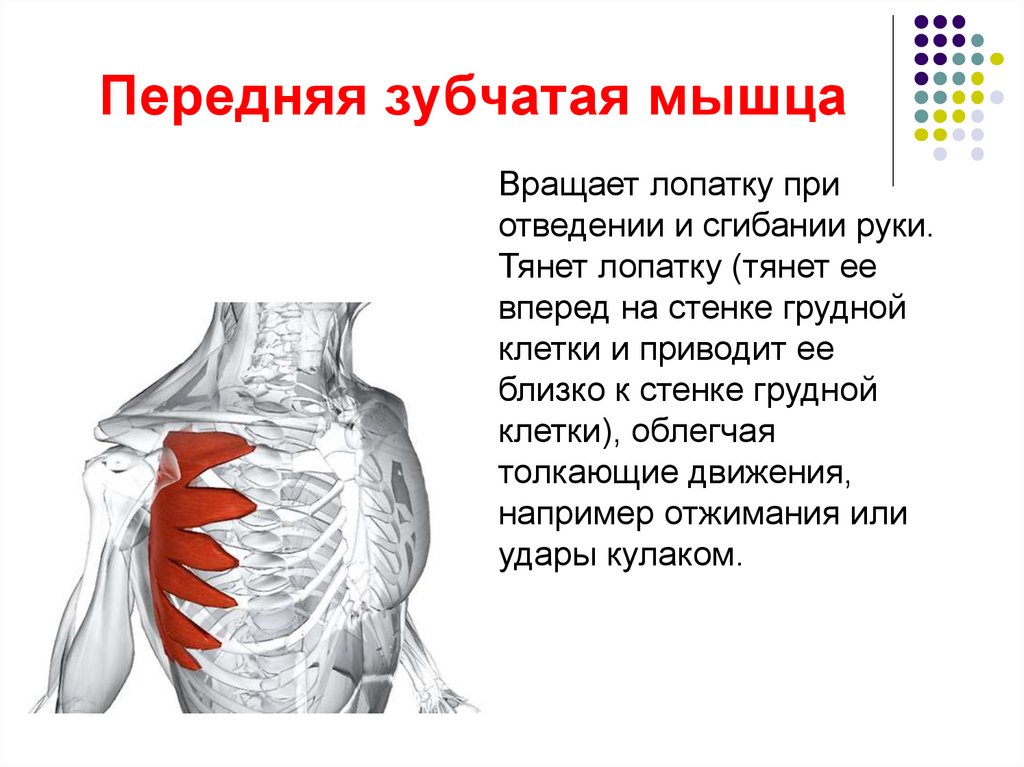 Передняя зубчатая мышца

Вращает лопатку при отведении и сгибании руки. Тянет лопатку (тянет ее вперед на стенке грудной клетки и приводит ее близко к стенке грудной клетки), облегчая толкающие движения, например отжимания или удары кулаком.